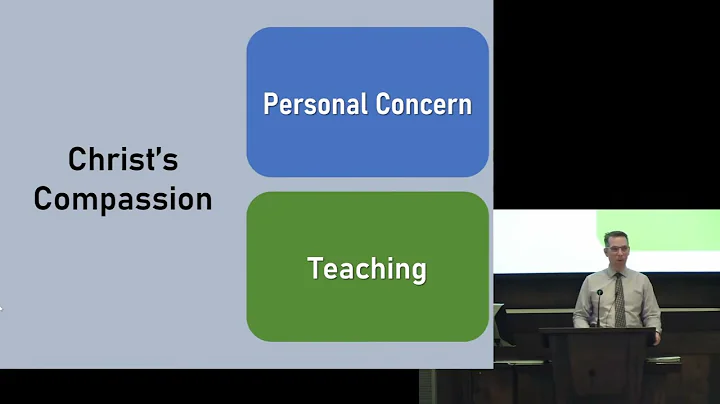 Christ's Compassion

Personal Concern

Teaching